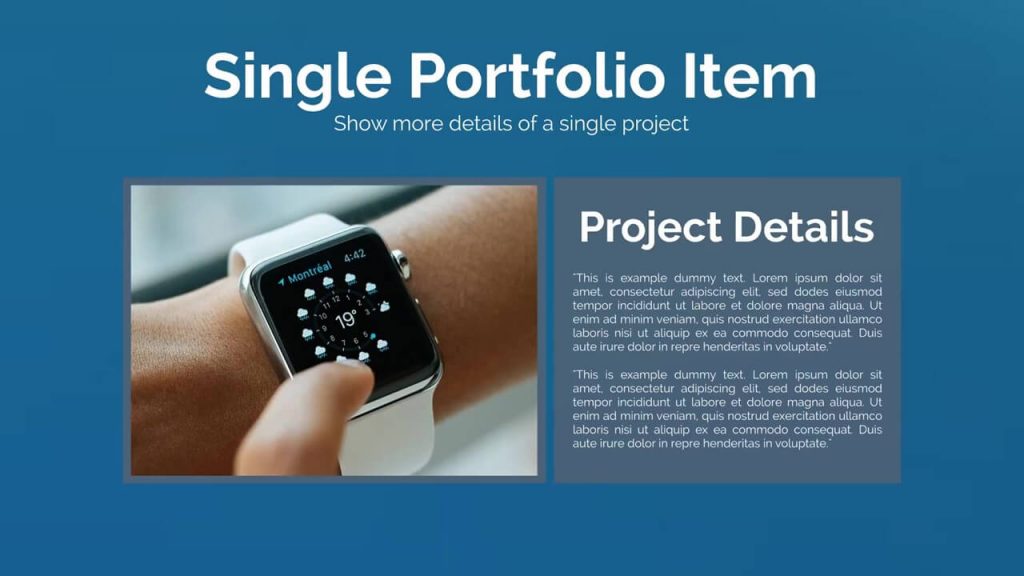 Single Portfolio Item
Show more details of a single project

Montréal 4:42
19°

Project Details

"This is example dummy text. Lorem ipsum dolor sit amet, consectetur adipiscing elit, sed dodes eiusmod tempor incididunt ut labore et dolore magna aliqua. Ut enim ad minim veniam, quis nostrud exercitation ullamco laboris nisi ut aliquip ex ea commodo consequat. Duis aute irure dolor in repre henderitas in voluptate."

"This is example dummy text. Lorem ipsum dolor sit amet, consectetur adipiscing elit, sed dodes eiusmod tempor incididunt ut labore et dolore magna aliqua. Ut enim ad minim veniam, quis nostrud exercitation ullamco laboris nisi ut aliquip ex ea commodo consequat. Duis aute irure dolor in repre henderitas in voluptate."